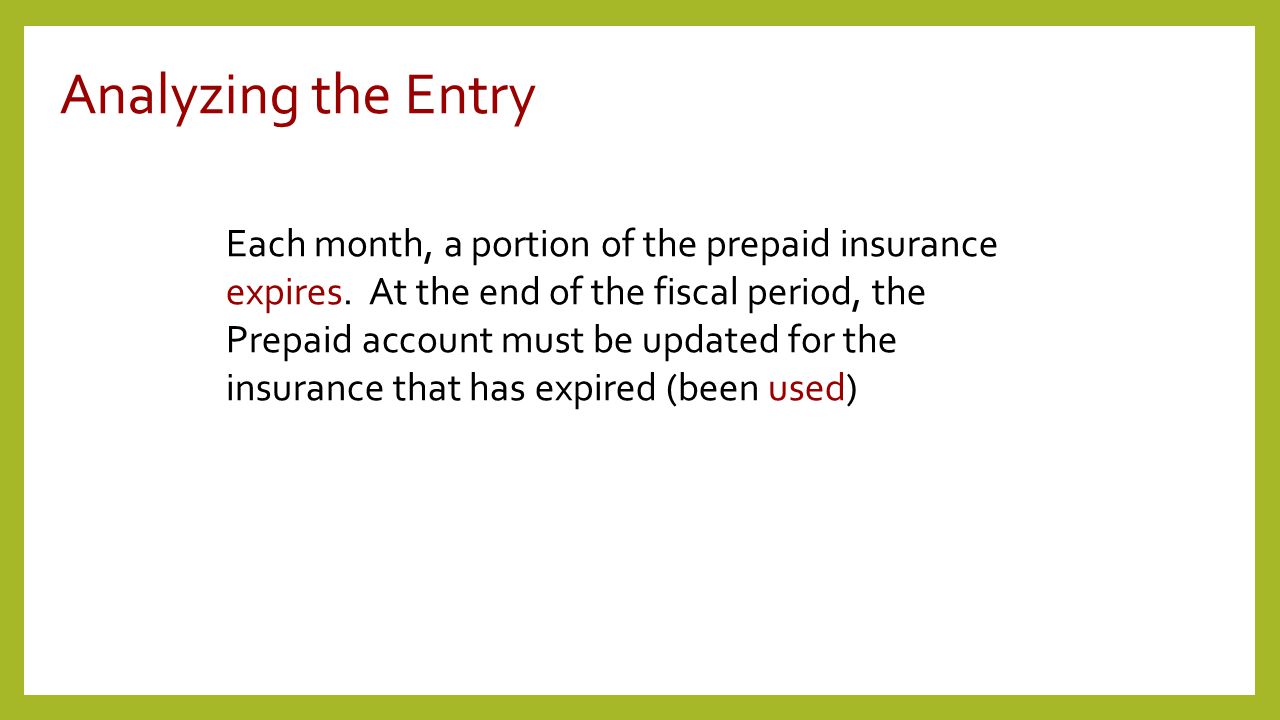 Analyzing the Entry

Each month, a portion of the prepaid insurance expires. At the end of the fiscal period, the Prepaid account must be updated for the insurance that has expired (been used)